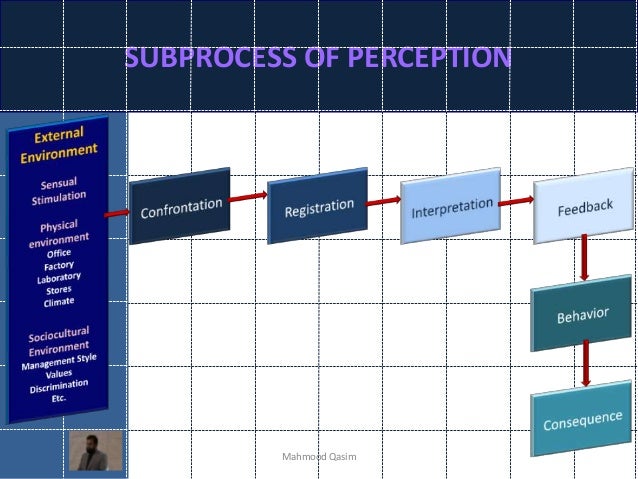 SUBPROCESS OF PERCEPTION

External Environment

Sensual Stimulation

Physical environment
Office
Factory
Laboratory
Stores
Climate

Sociocultural Environment
Management Style
Values
Discrimination
Etc.

Confrontation

Registration

Interpretation

Feedback

Behavior

Consequence

Mahmood Qasim